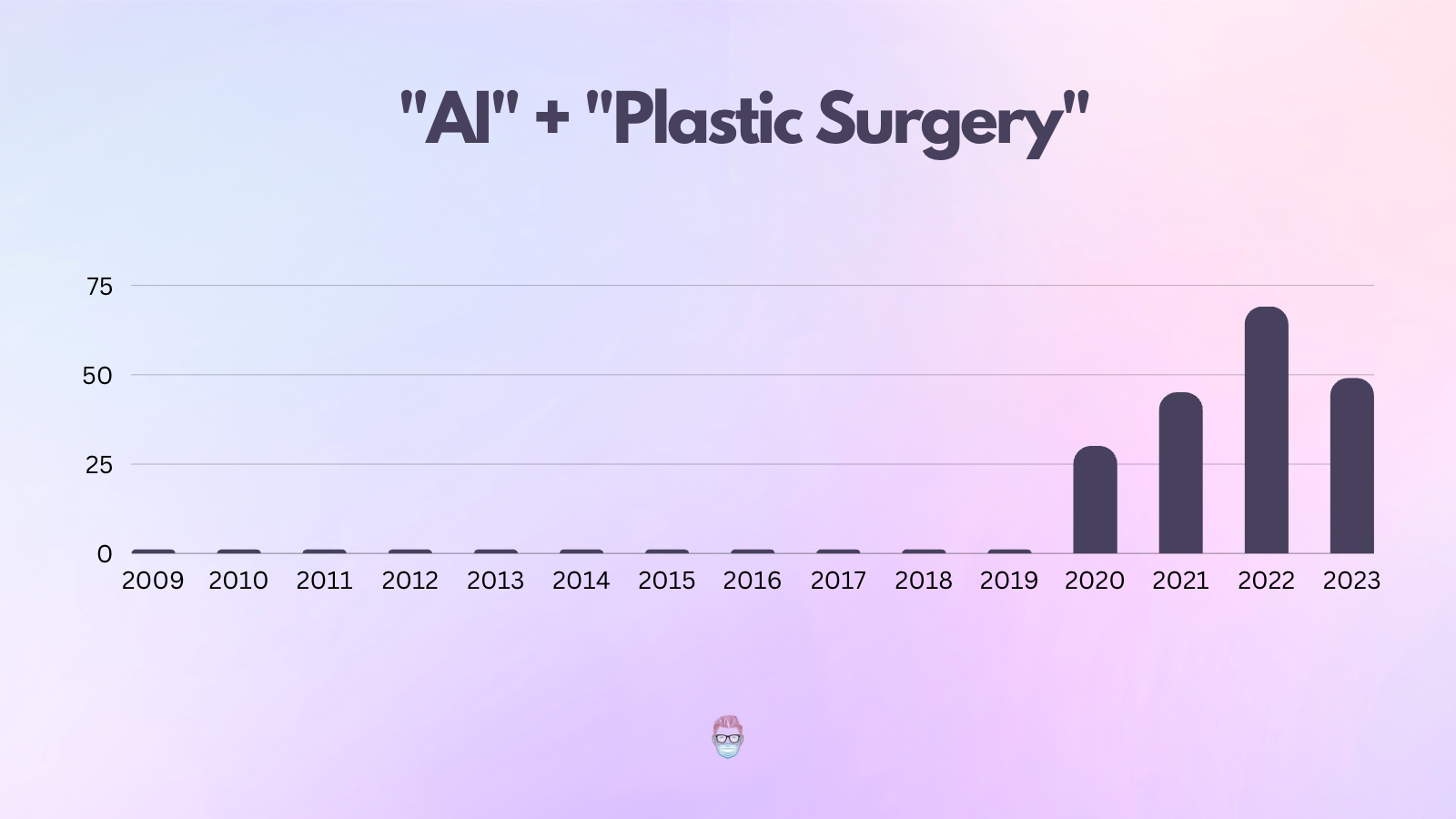 "AI" + "Plastic Surgery"

75
50
25
0

2009 2010 2011 2012 2013 2014 2015 2016 2017 2018 2019 2020 2021 2022 2023